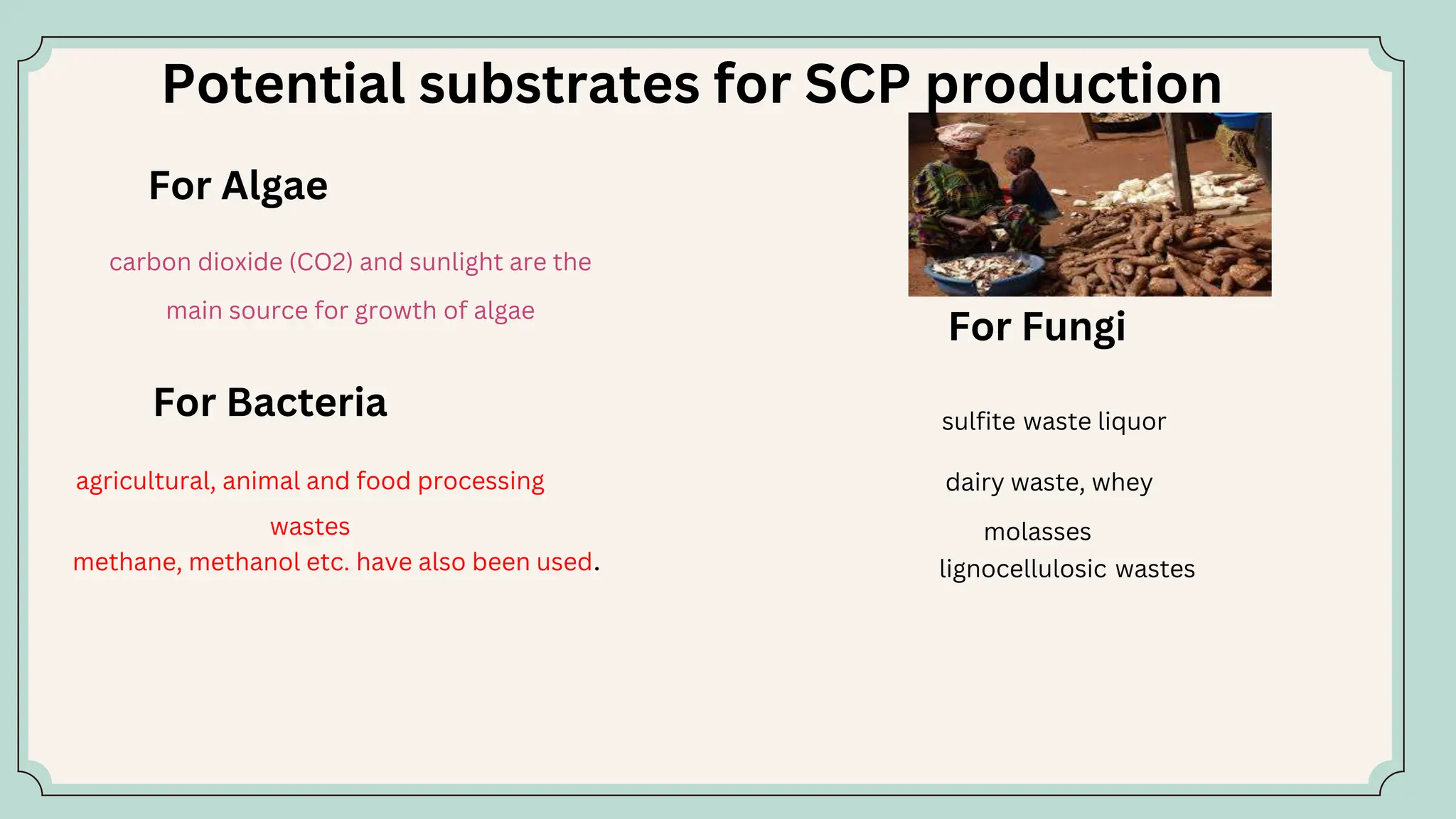 Potential substrates for SCP production

For Algae

carbon dioxide (CO2) and sunlight are the main source for growth of algae

For Bacteria

agricultural, animal and food processing wastes
methane, methanol etc. have also been used.

For Fungi

sulfite waste liquor

dairy waste, whey

molasses
lignocellulosic wastes